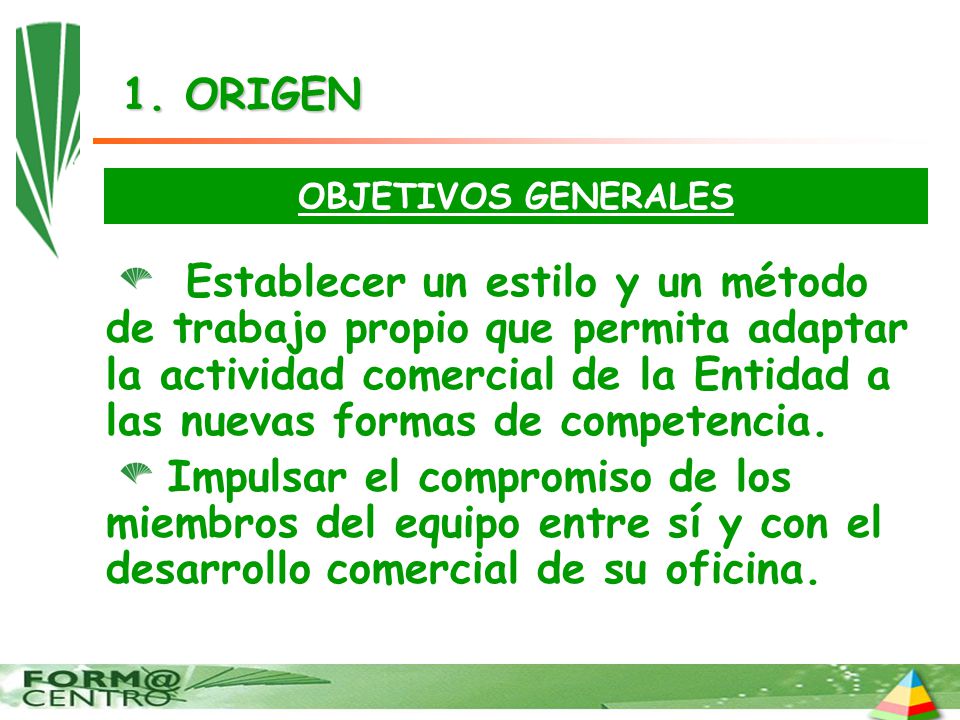 1. ORIGEN

OBJETIVOS GENERALES

Establecer un estilo y un método de trabajo propio que permita adaptar la actividad comercial de la Entidad a las nuevas formas de competencia.

Impulsar el compromiso de los miembros del equipo entre sí y con el desarrollo comercial de su oficina.

FORM@ CENTRO